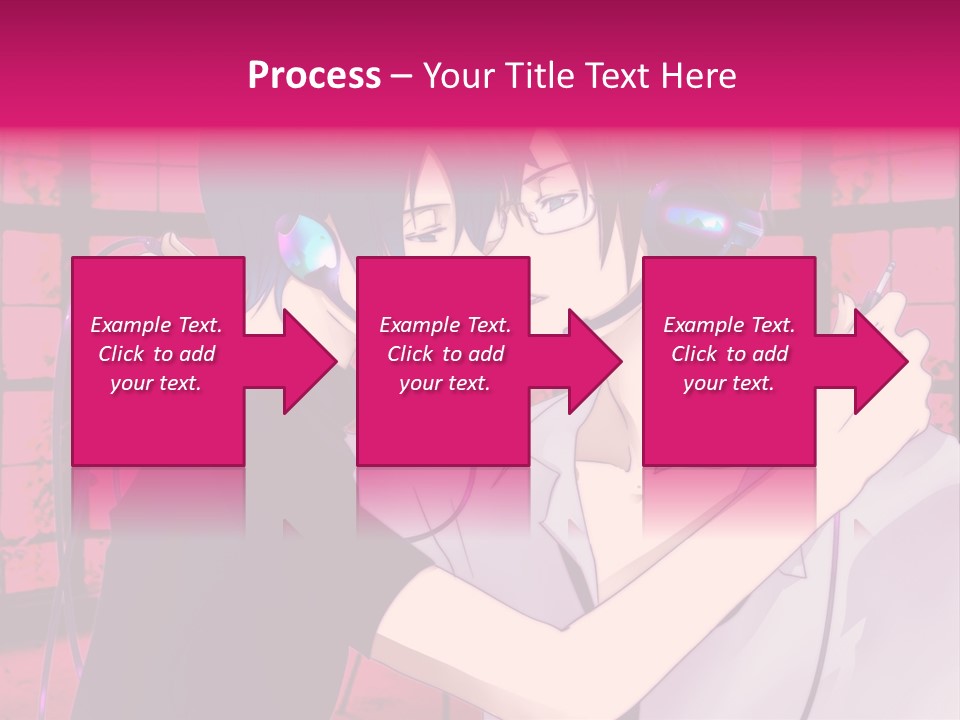 Process – Your Title Text Here

Example Text. Click to add your text.

Example Text. Click to add your text.

Example Text. Click to add your text.